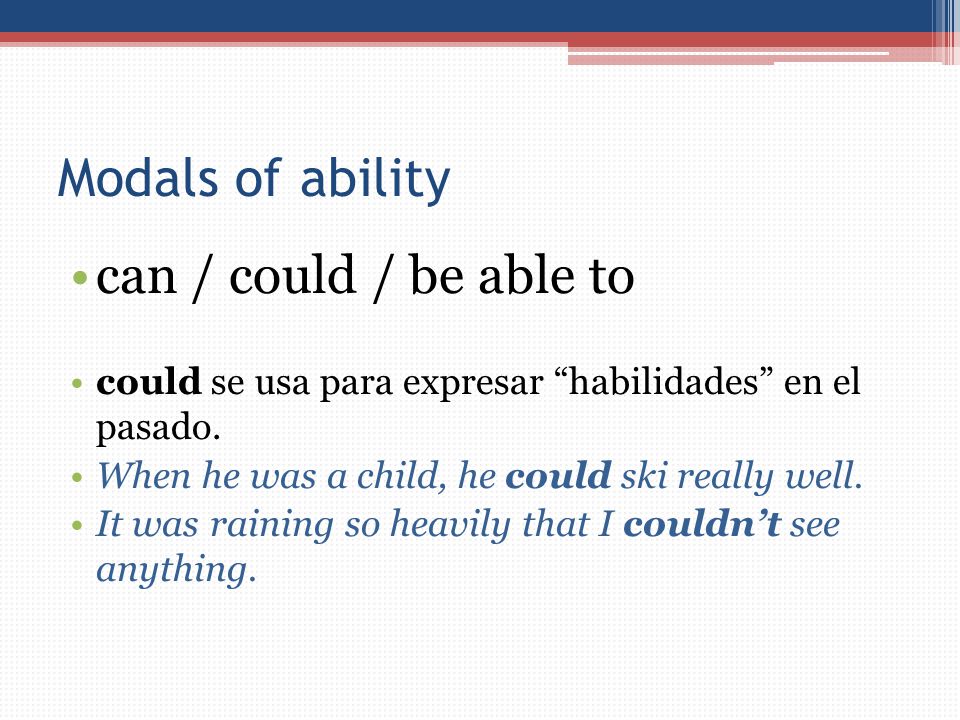 Modals of ability

• can / could / be able to

• could se usa para expresar “habilidades” en el pasado.
• When he was a child, he could ski really well.
• It was raining so heavily that I couldn’t see anything.